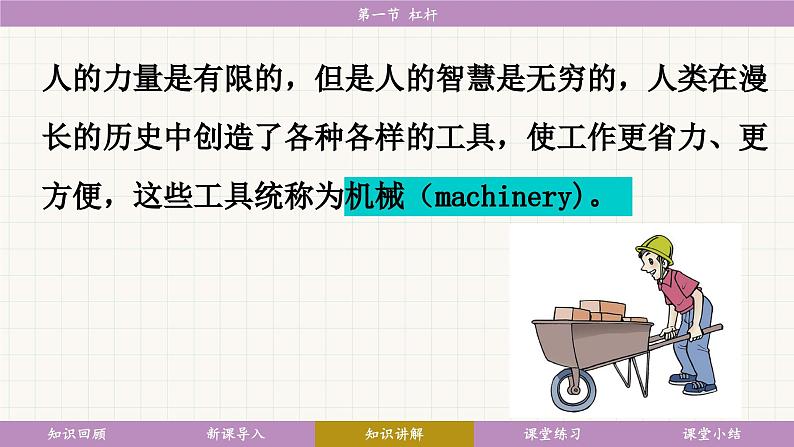 第一节 杠杆

人的力量是有限的，但是人的智慧是无穷的，人类在漫长的历史中创造了各种各样的工具，使工作更省力、更方便，这些工具统称为机械（machinery）。

知识回顾 新课导入 知识讲解 课堂练习 课堂小结